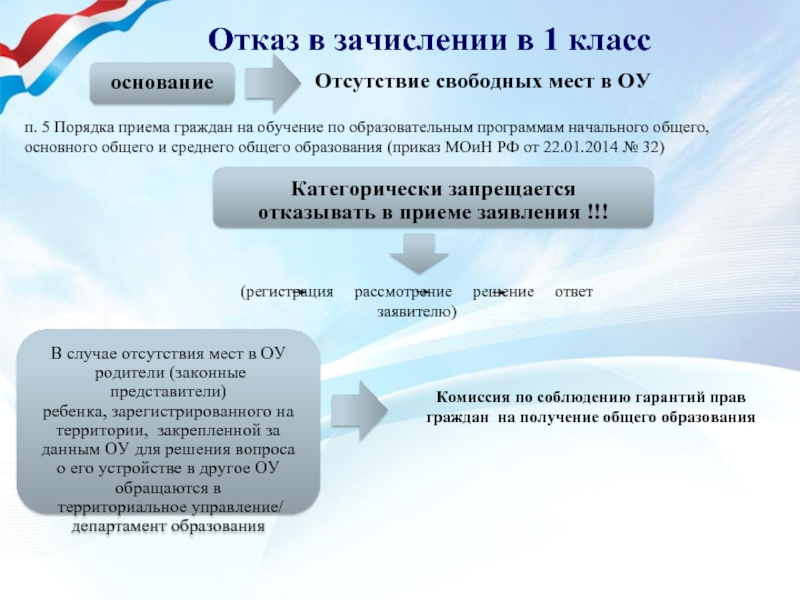 Отказ в зачислении в 1 класс

основание

Отсутствие свободных мест в ОУ

п. 5 Порядка приема граждан на обучение по образовательным программам начального общего, основного общего и среднего общего образования (приказ МОиН РФ от 22.01.2014 № 32)

Категорически запрещается отказывать в приеме заявления !!!

(регистрация рассмотрение решение ответ заявителю)

В случае отсутствия мест в ОУ родители (законные представители) ребенка, зарегистрированного на территории, закрепленной за данным ОУ для решения вопроса о его устройстве в другое ОУ обращаются в территориальное управление/ департамент образования

Комиссия по соблюдению гарантий прав граждан на получение общего образования